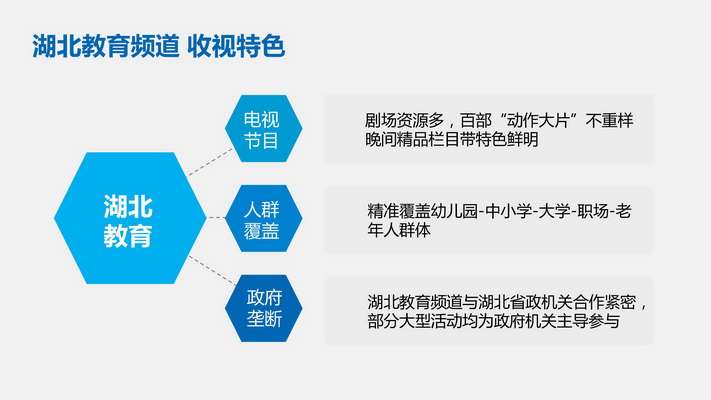 湖北教育频道 收视特色

湖北教育

电视节目

剧场资源多，百部“动作大片”不重样
晚间精品栏目带特色鲜明

人群覆盖

精准覆盖幼儿园-中小学-大学-职场-老年人群体

政府垄断

湖北教育频道与湖北省政机关合作紧密，部分大型活动均为政府机关主导参与